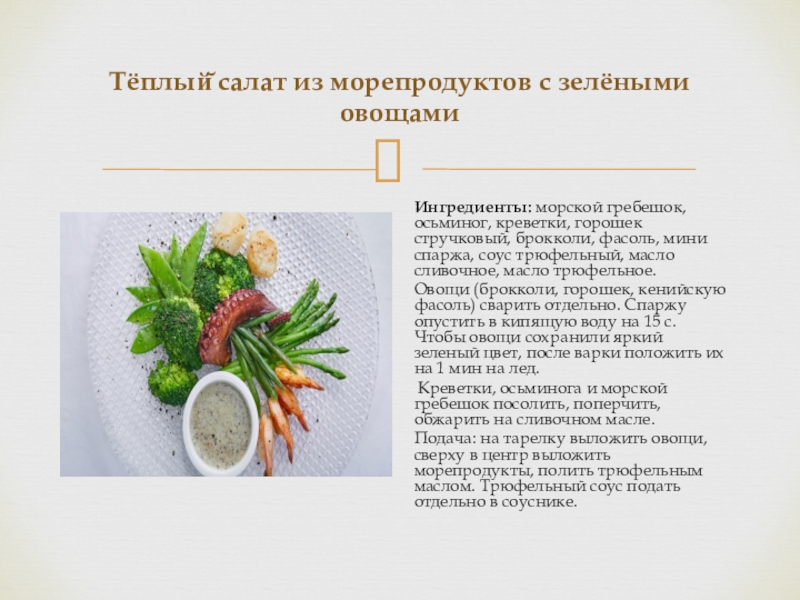 Тёплый салат из морепродуктов с зелёными овощами

Ингредиенты: морской гребешок, осьминог, креветки, горошек стручковый, брокколи, фасоль, мини спаржа, соус трюфельный, масло сливочное, масло трюфельное.

Овощи (брокколи, горошек, кенийскую фасоль) сварить отдельно. Спаржу опустить в кипящую воду на 15 с. Чтобы овощи сохранили яркий зеленый цвет, после варки положить их на 1 мин на лед.

Креветки, осьминога и морской гребешок посолить, поперчить, обжарить на сливочном масле.

Подача: на тарелку выложить овощи, сверху в центр выложить морепродукты, полить трюфельным маслом. Трюфельный соус подать отдельно в соуснике.